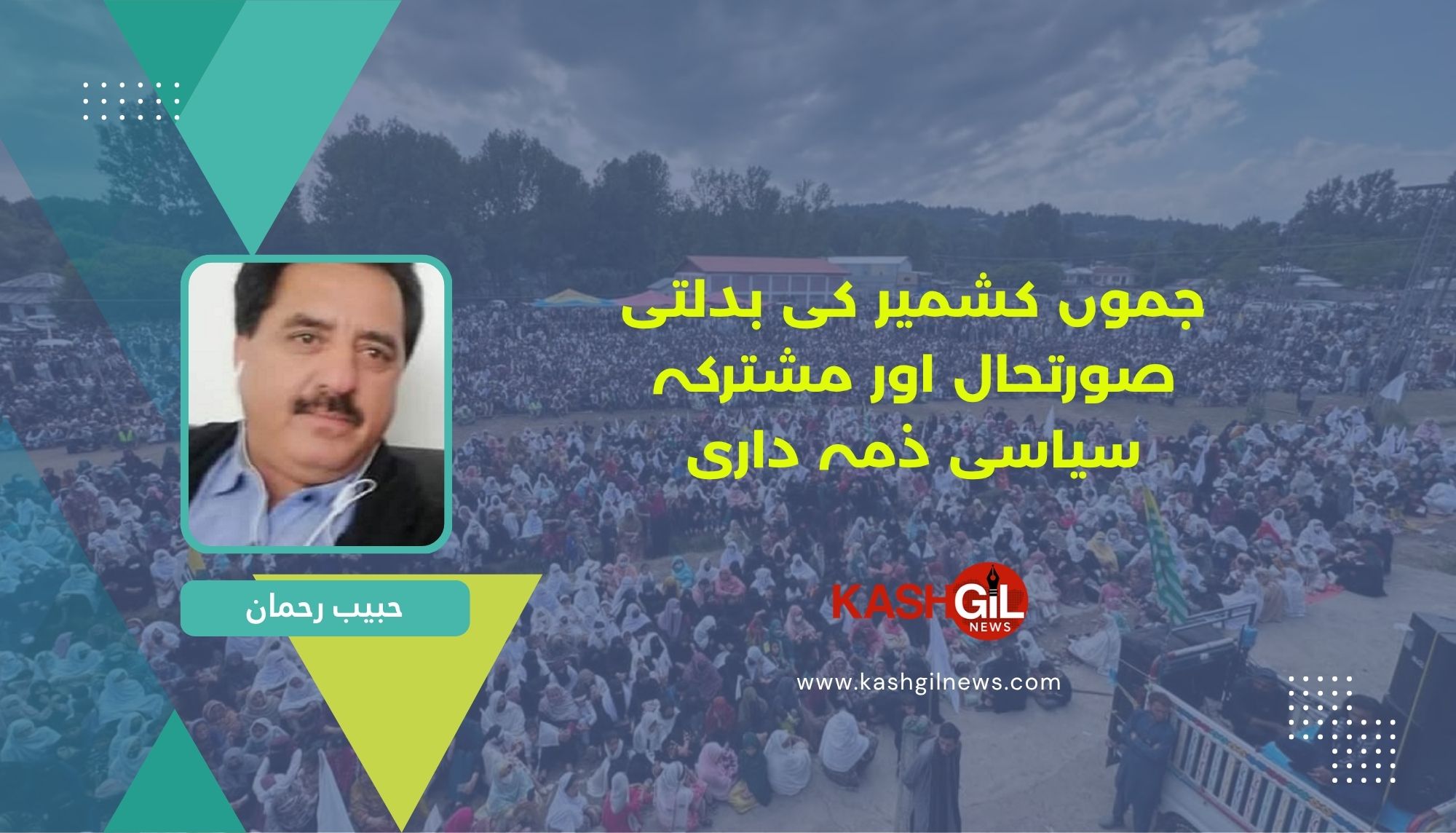 جموں کشمیر کی بدلتی صورتحال اور مشترکہ سیاسی ذمہ داری

حبیب رحمان

KASHGIL NEWS

www.kashgilnews.com